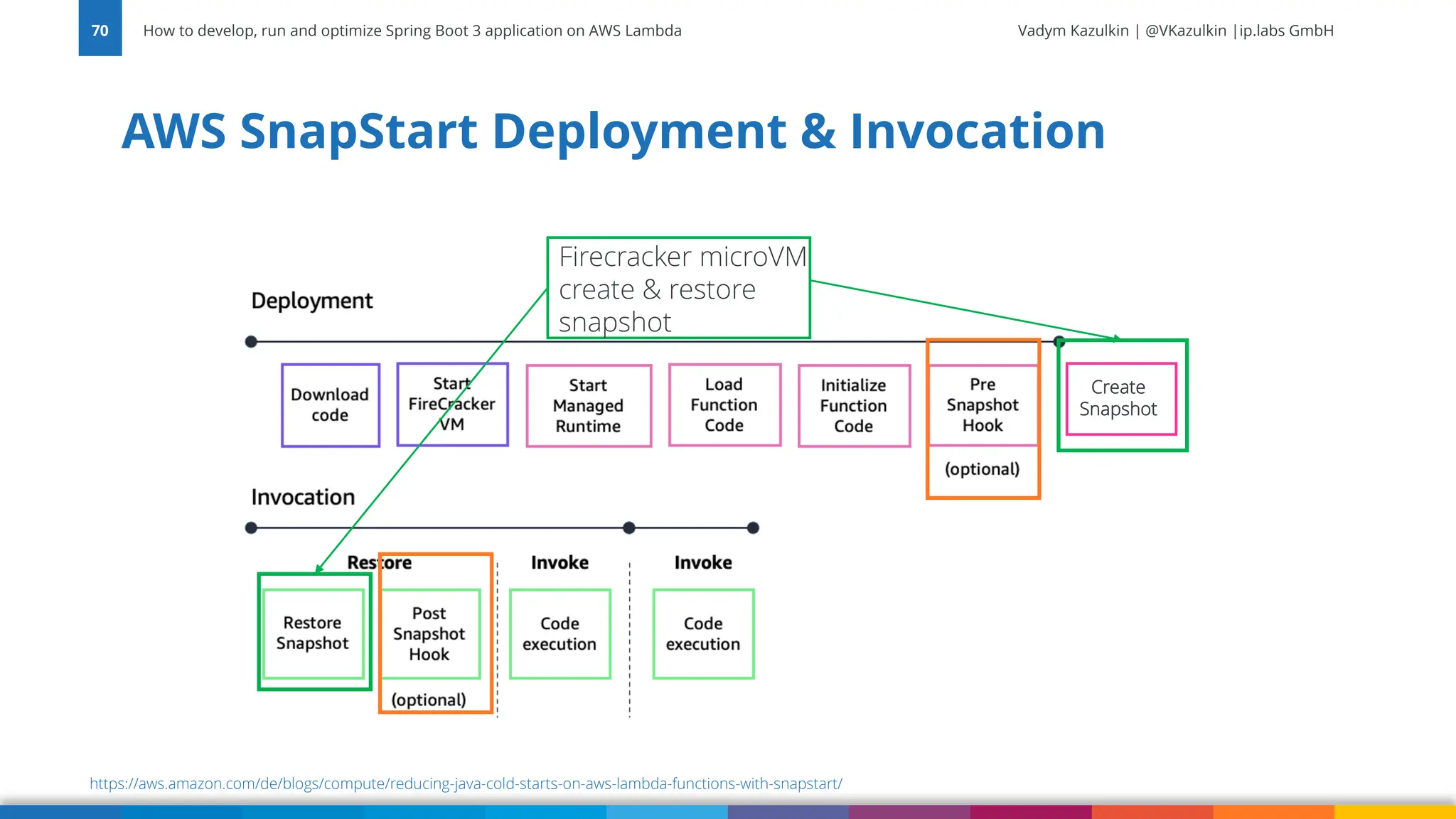 70 How to develop, run and optimize Spring Boot 3 application on AWS Lambda

Vadym Kazulkin | @VKazulkin |ip.labs GmbH

AWS SnapStart Deployment & Invocation

Firecracker microVM create & restore snapshot

Deployment

Download code

Start FireCracker VM

Start Managed Runtime

Load Function Code

Initialize Function Code

Pre Snapshot Hook

(optional)

Create Snapshot

Invocation

Restore

Restore Snapshot

Post Snapshot Hook

(optional)

Invoke

Code execution

Invoke

Code execution

https://aws.amazon.com/de/blogs/compute/reducing-java-cold-starts-on-aws-lambda-functions-with-snapstart/